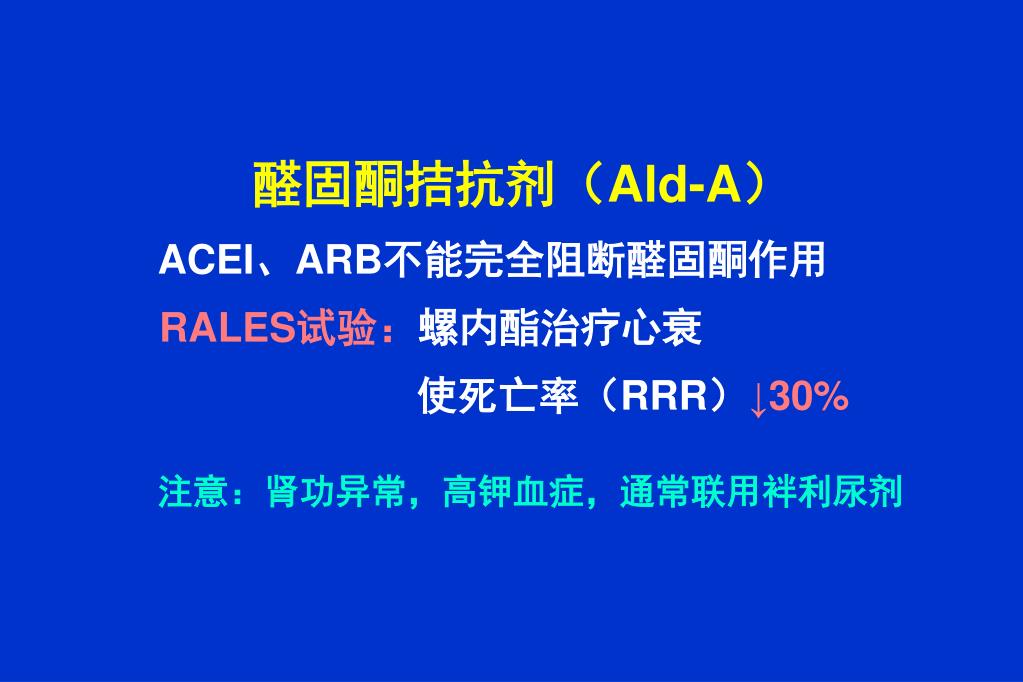 醛固酮拮抗剂（Ald-A）

ACEI、ARB不能完全阻断醛固酮作用

RALES试验：螺内酯治疗心衰

使死亡率（RRR）↓30%

注意：肾功异常，高钾血症，通常联用袢利尿剂